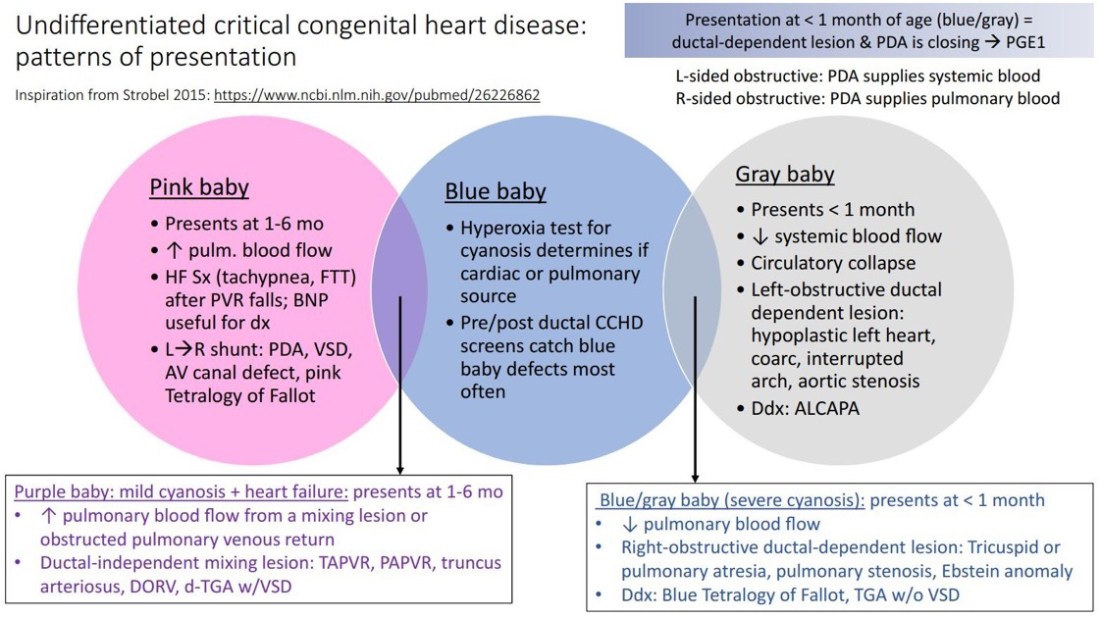 Undifferentiated critical congenital heart disease: patterns of presentation

Inspiration from Strobel 2015: https://www.ncbi.nlm.nih.gov/pubmed/26226862

Presentation at < 1 month of age (blue/gray) = ductal-dependent lesion & PDA is closing → PGE1

L-sided obstructive: PDA supplies systemic blood
R-sided obstructive: PDA supplies pulmonary blood

Pink baby
• Presents at 1-6 mo
• ↑ pulm. blood flow
• HF Sx (tachypnea, FTT) after PVR falls; BNP useful for dx
• L→R shunt: PDA, VSD, AV canal defect, pink Tetralogy of Fallot

Blue baby
• Hyperoxia test for cyanosis determines if cardiac or pulmonary source
• Pre/post ductal CCHD screens catch blue baby defects most often

Gray baby
• Presents < 1 month
• ↓ systemic blood flow
• Circulatory collapse
• Left-obstructive ductal dependent lesion: hypoplastic left heart, coarc, interrupted arch, aortic stenosis
• Ddx: ALCAPA

Purple baby: mild cyanosis + heart failure: presents at 1-6 mo
• ↑ pulmonary blood flow from a mixing lesion or obstructed pulmonary venous return
• Ductal-independent mixing lesion: TAPVR, PAPVR, truncus arteriosus, DORV, d-TGA w/VSD

Blue/gray baby (severe cyanosis): presents at < 1 month
• ↓ pulmonary blood flow
• Right-obstructive ductal-dependent lesion: Tricuspid or pulmonary atresia, pulmonary stenosis, Ebstein anomaly
• Ddx: Blue Tetralogy of Fallot, TGA w/o VSD